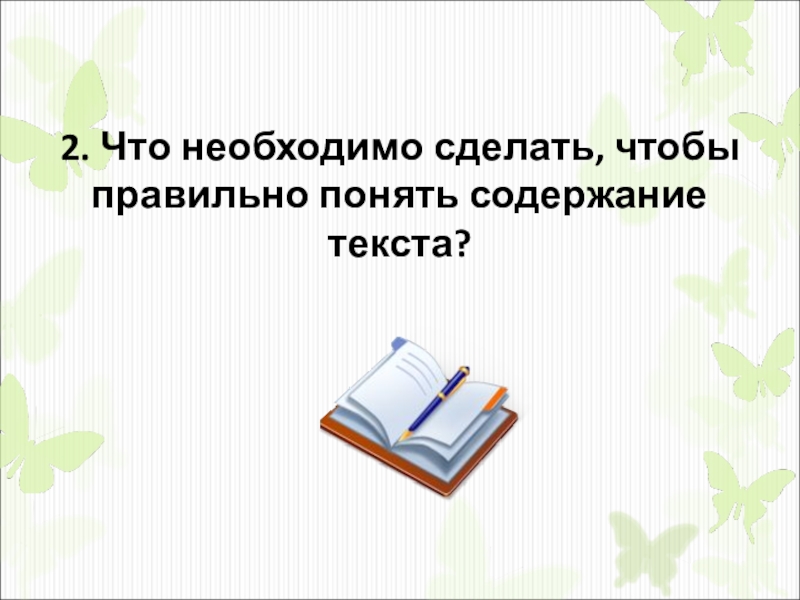 2. Что необходимо сделать, чтобы правильно понять содержание текста?